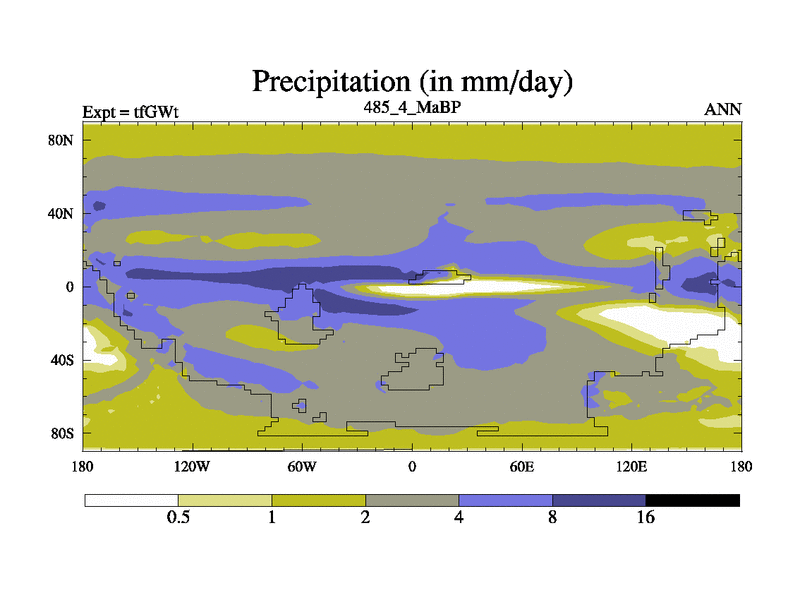 Precipitation (in mm/day)

Expt = tfGWt

485_4_MaBP

ANN

80N

40N

0

40S

80S

180

120W

60W

0

60E

120E

180

0.5

1

2

4

8

16